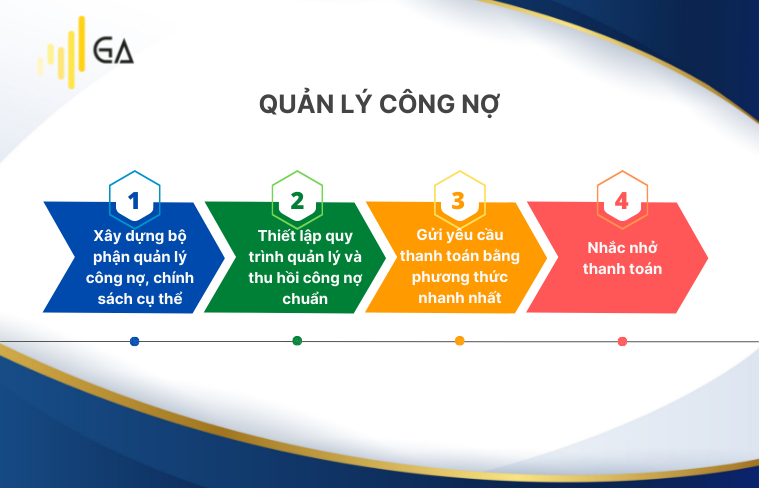 GA

QUẢN LÝ CÔNG NỢ

1
Xây dựng bộ phận quản lý công nợ, chính sách cụ thể

2
Thiết lập quy trình quản lý và thu hồi công nợ chuẩn

3
Gửi yêu cầu thanh toán bằng phương thức nhanh nhất

4
Nhắc nhở thanh toán